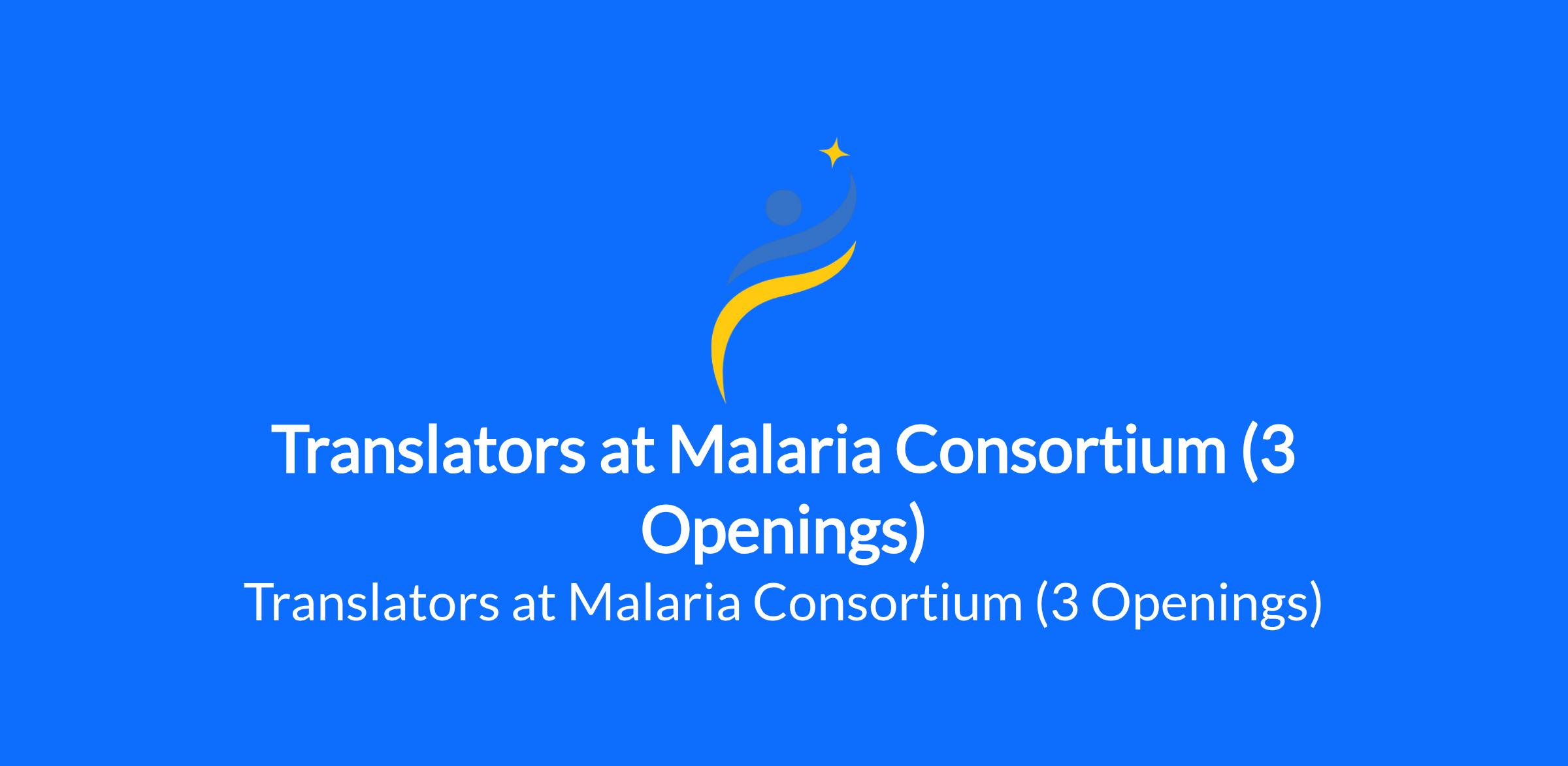 Translators at Malaria Consortium (3 Openings)

Translators at Malaria Consortium (3 Openings)